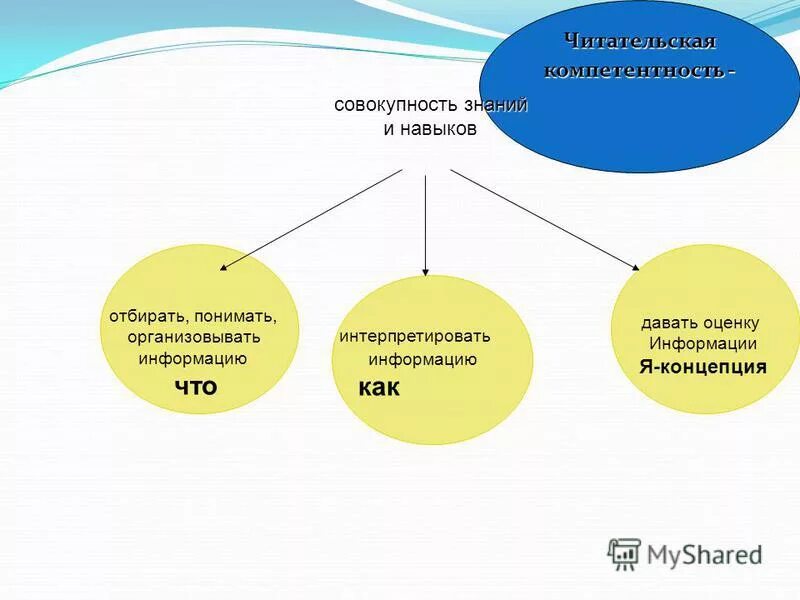 Читательская компетентность -

совокупность знаний и навыков

отбирать, понимать, организовывать информацию
что

интерпретировать информацию
как

давать оценку Информации
Я-концепция

MyShared